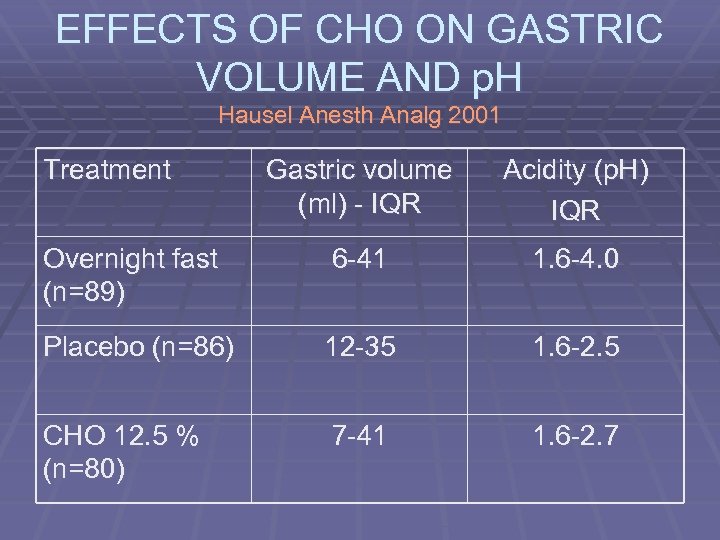 EFFECTS OF CHO ON GASTRIC VOLUME AND pH

Hausel Anesth Analg 2001

| Treatment | Gastric volume (ml) - IQR | Acidity (pH) IQR |
|---|---|---|
| Overnight fast (n=89) | 6-41 | 1.6-4.0 |
| Placebo (n=86) | 12-35 | 1.6-2.5 |
| CHO 12.5 % (n=80) | 7-41 | 1.6-2.7 |